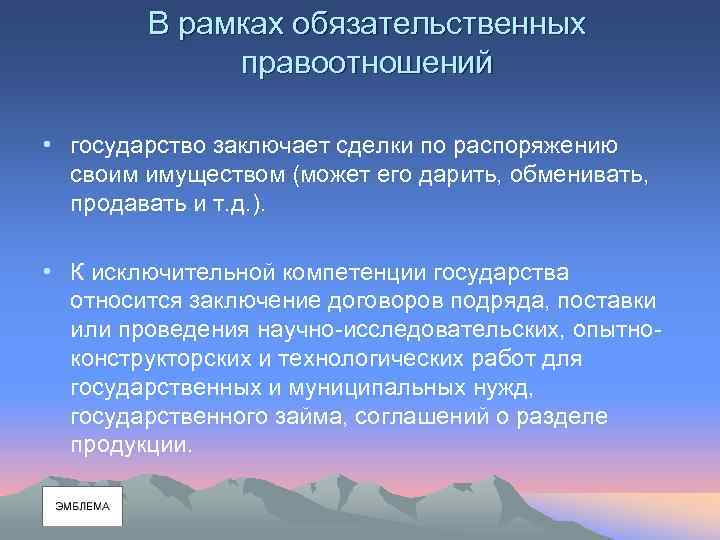 В рамках обязательственных правоотношений

• государство заключает сделки по распоряжению своим имуществом (может его дарить, обменивать, продавать и т.д.).

• К исключительной компетенции государства относится заключение договоров подряда, поставки или проведения научно-исследовательских, опытно-конструкторских и технологических работ для государственных и муниципальных нужд, государственного займа, соглашений о разделе продукции.

ЭМБЛЕМА